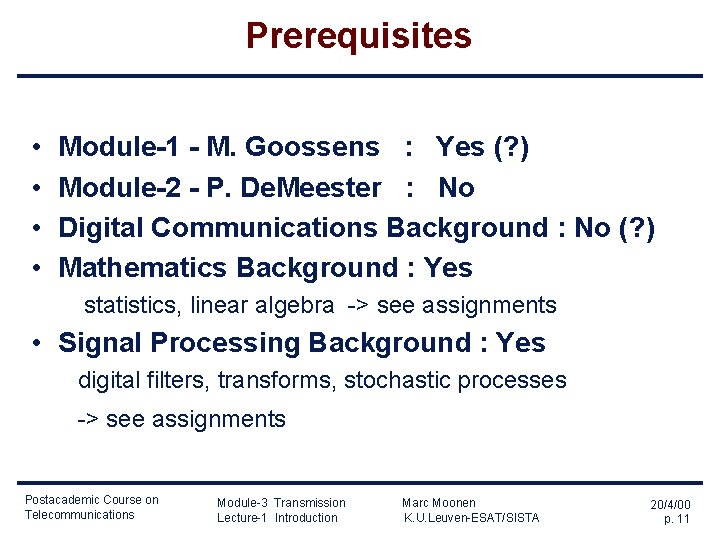 Prerequisites

• Module-1 - M. Goossens : Yes (?)
• Module-2 - P. DeMeester : No
• Digital Communications Background : No (?)
• Mathematics Background : Yes
statistics, linear algebra -> see assignments
• Signal Processing Background : Yes
digital filters, transforms, stochastic processes
-> see assignments

Postacademic Course on Telecommunications

Module-3 Transmission
Lecture-1 Introduction

Marc Moonen
K.U.Leuven-ESAT/SISTA

20/4/00
p. 11